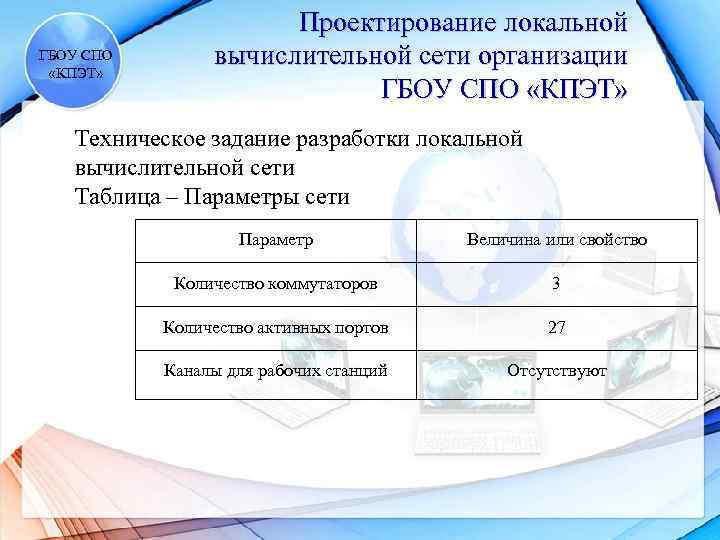 ГБОУ СПО «КПЭТ»

Проектирование локальной вычислительной сети организации ГБОУ СПО «КПЭТ»

Техническое задание разработки локальной вычислительной сети
Таблица – Параметры сети

| Параметр | Величина или свойство |
|---|---|
| Количество коммутаторов | 3 |
| Количество активных портов | 27 |
| Каналы для рабочих станций | Отсутствуют |